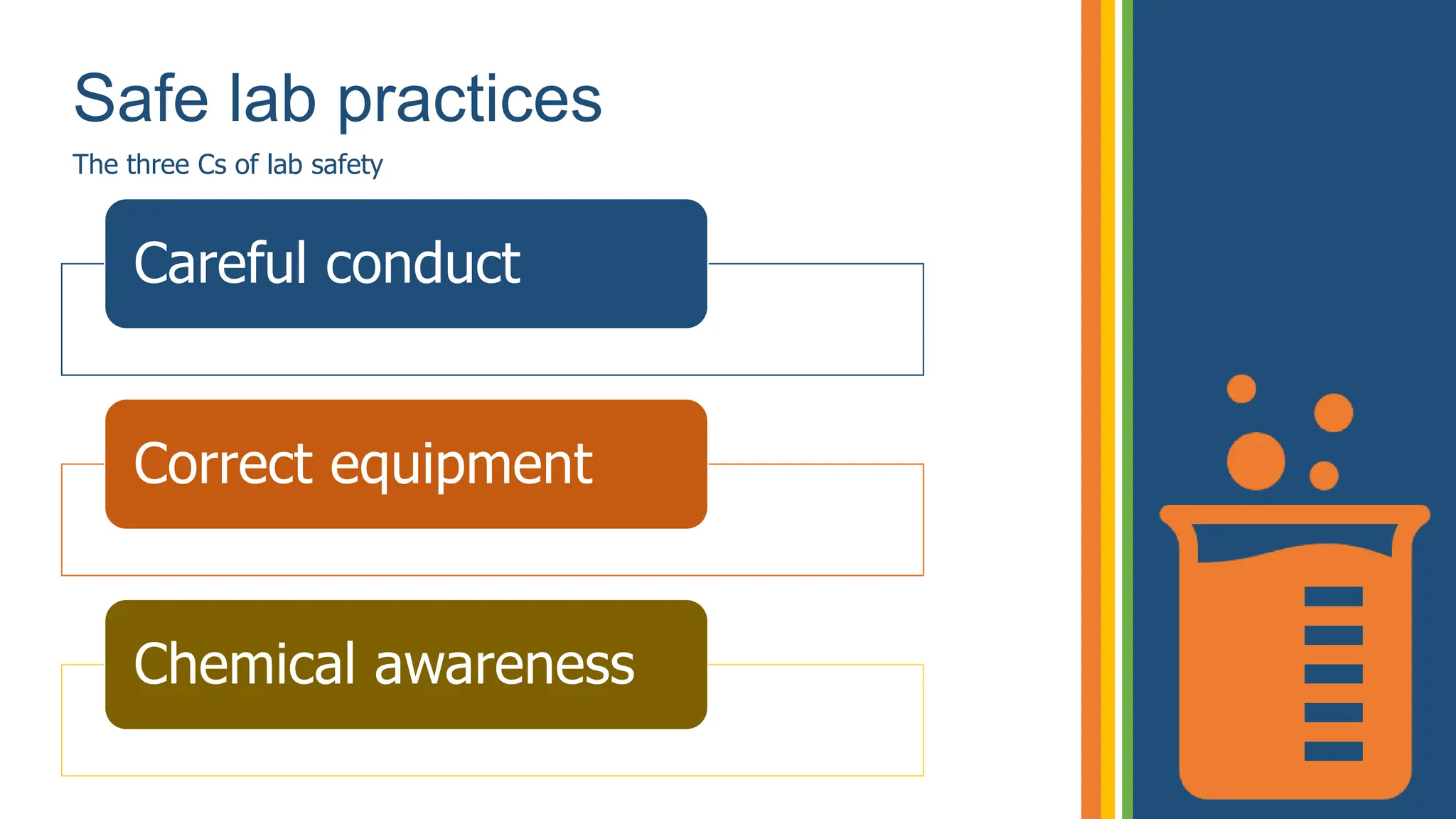 Safe lab practices

The three Cs of lab safety

Careful conduct

Correct equipment

Chemical awareness